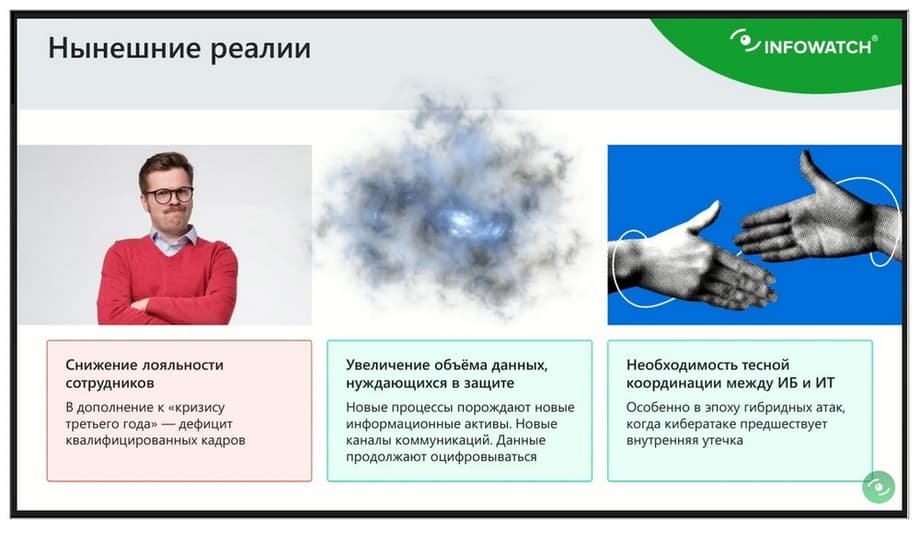 Нынешние реалии

INFOWATCH®

Снижение лояльности сотрудников

В дополнение к «кризису третьего года» — дефицит квалифицированных кадров

Увеличение объёма данных, нуждающихся в защите

Новые процессы порождают новые информационные активы. Новые каналы коммуникаций. Данные продолжают оцифровываться

Необходимость тесной координации между ИБ и ИТ

Особенно в эпоху гибридных атак, когда кибератаке предшествует внутренняя утечка